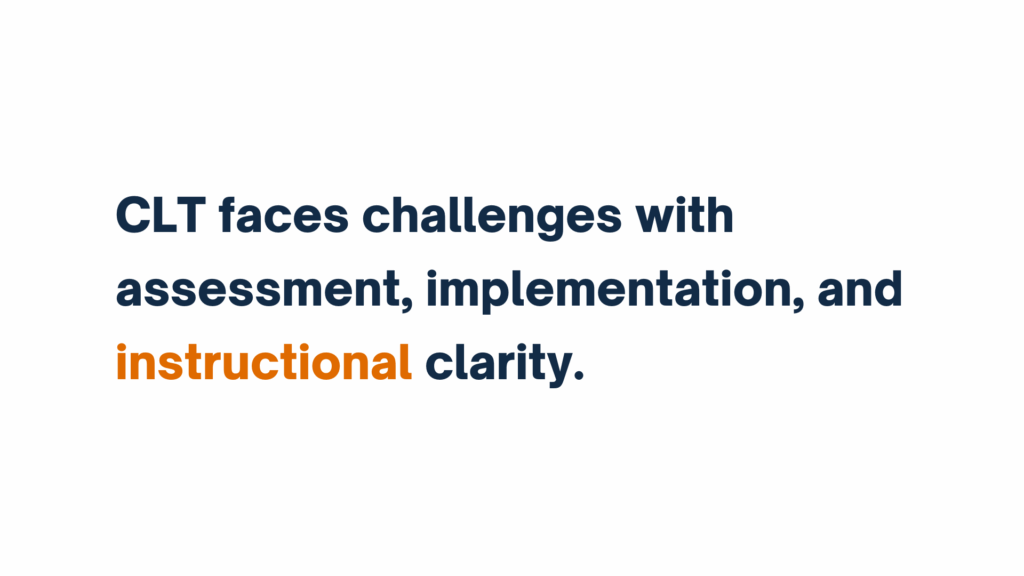 CLT faces challenges with assessment, implementation, and instructional clarity.